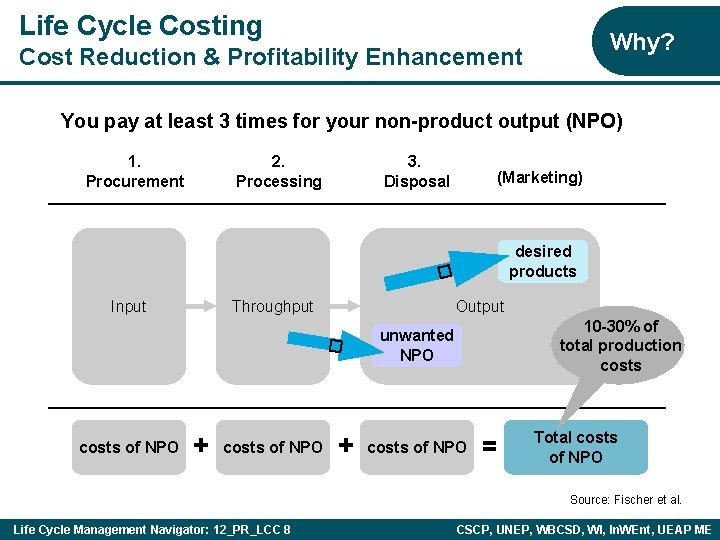 Life Cycle Costing
Cost Reduction & Profitability Enhancement

Why?

You pay at least 3 times for your non-product output (NPO)

1. Procurement

2. Processing

3. Disposal

(Marketing)

Input

Throughput

Output

desired products

unwanted NPO

10-30% of total production costs

costs of NPO + costs of NPO + costs of NPO = Total costs of NPO

Source: Fischer et al.

Life Cycle Management Navigator: 12_PR_LCC 8

CSCP, UNEP, WBCSD, WI, InWEnt, UEAP ME